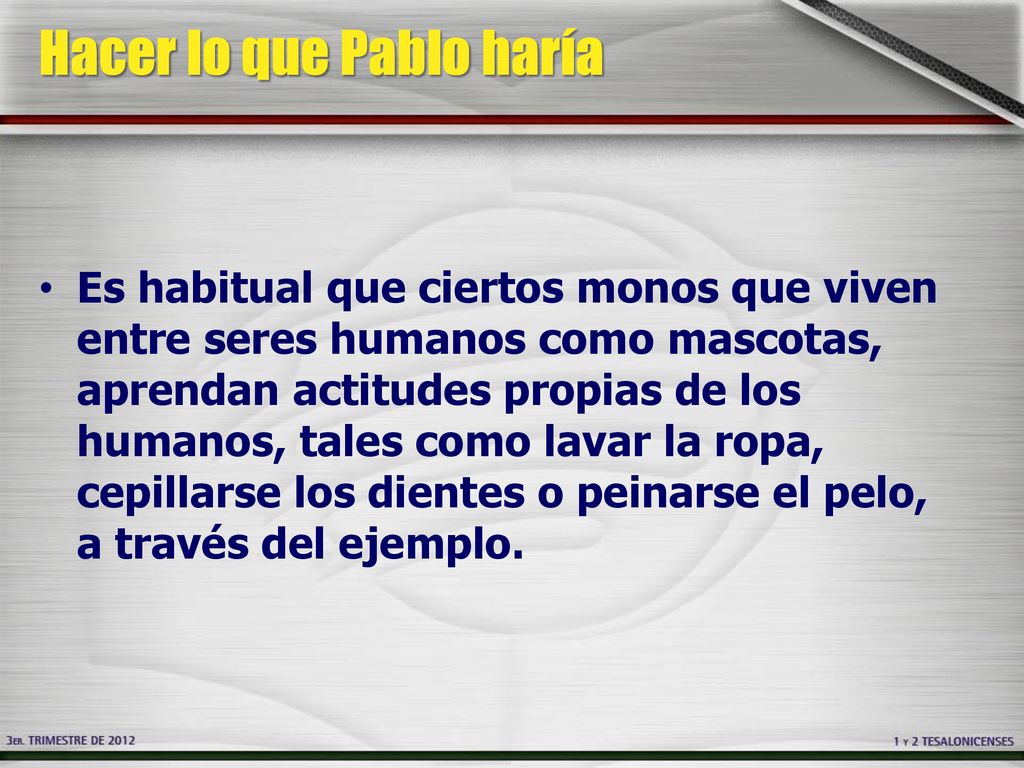 Hacer lo que Pablo haría

• Es habitual que ciertos monos que viven entre seres humanos como mascotas, aprendan actitudes propias de los humanos, tales como lavar la ropa, cepillarse los dientes o peinarse el pelo, a través del ejemplo.

3ER. TRIMESTRE DE 2012

1 Y 2 TESALONICENSES